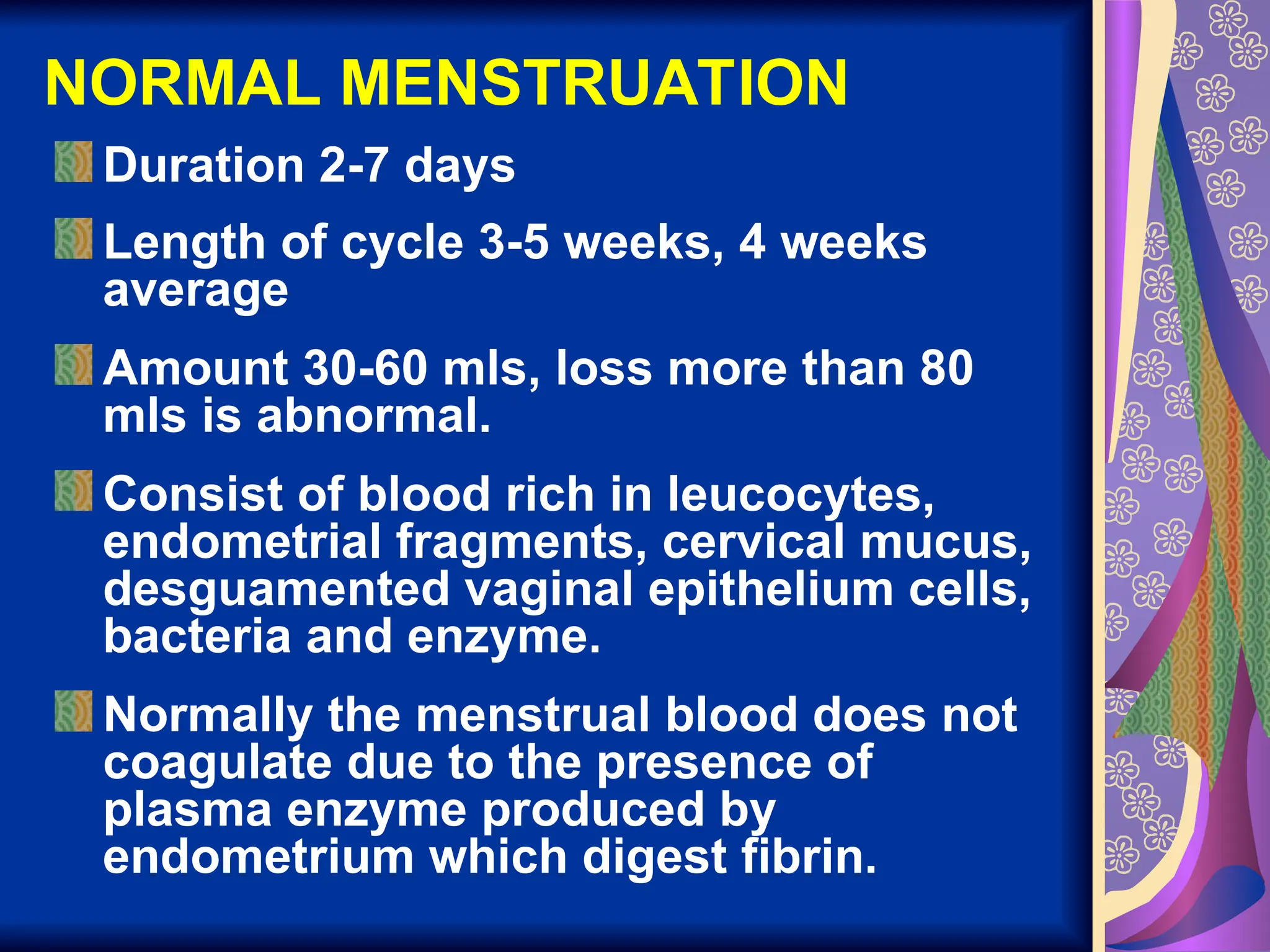 NORMAL MENSTRUATION

Duration 2-7 days

Length of cycle 3-5 weeks, 4 weeks average

Amount 30-60 mls, loss more than 80 mls is abnormal.

Consist of blood rich in leucocytes, endometrial fragments, cervical mucus, desguamented vaginal epithelium cells, bacteria and enzyme.

Normally the menstrual blood does not coagulate due to the presence of plasma enzyme produced by endometrium which digest fibrin.